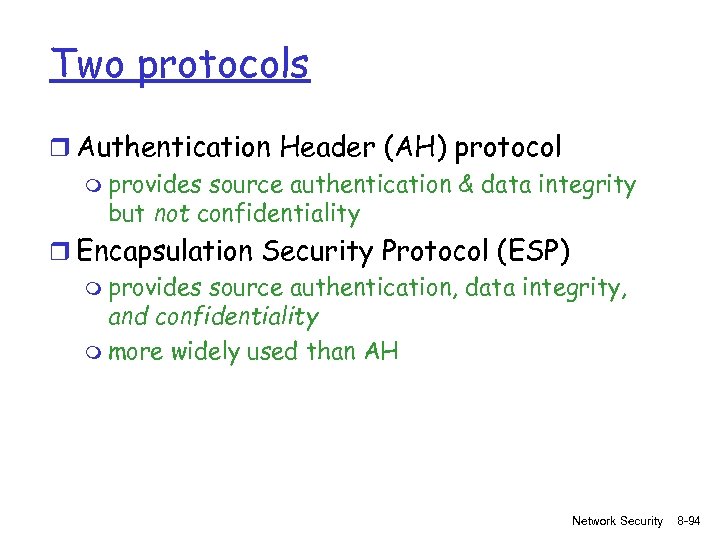 Two protocols

Authentication Header (AH) protocol

provides source authentication & data integrity but not confidentiality

Encapsulation Security Protocol (ESP)

provides source authentication, data integrity, and confidentiality

more widely used than AH

Network Security 8-94